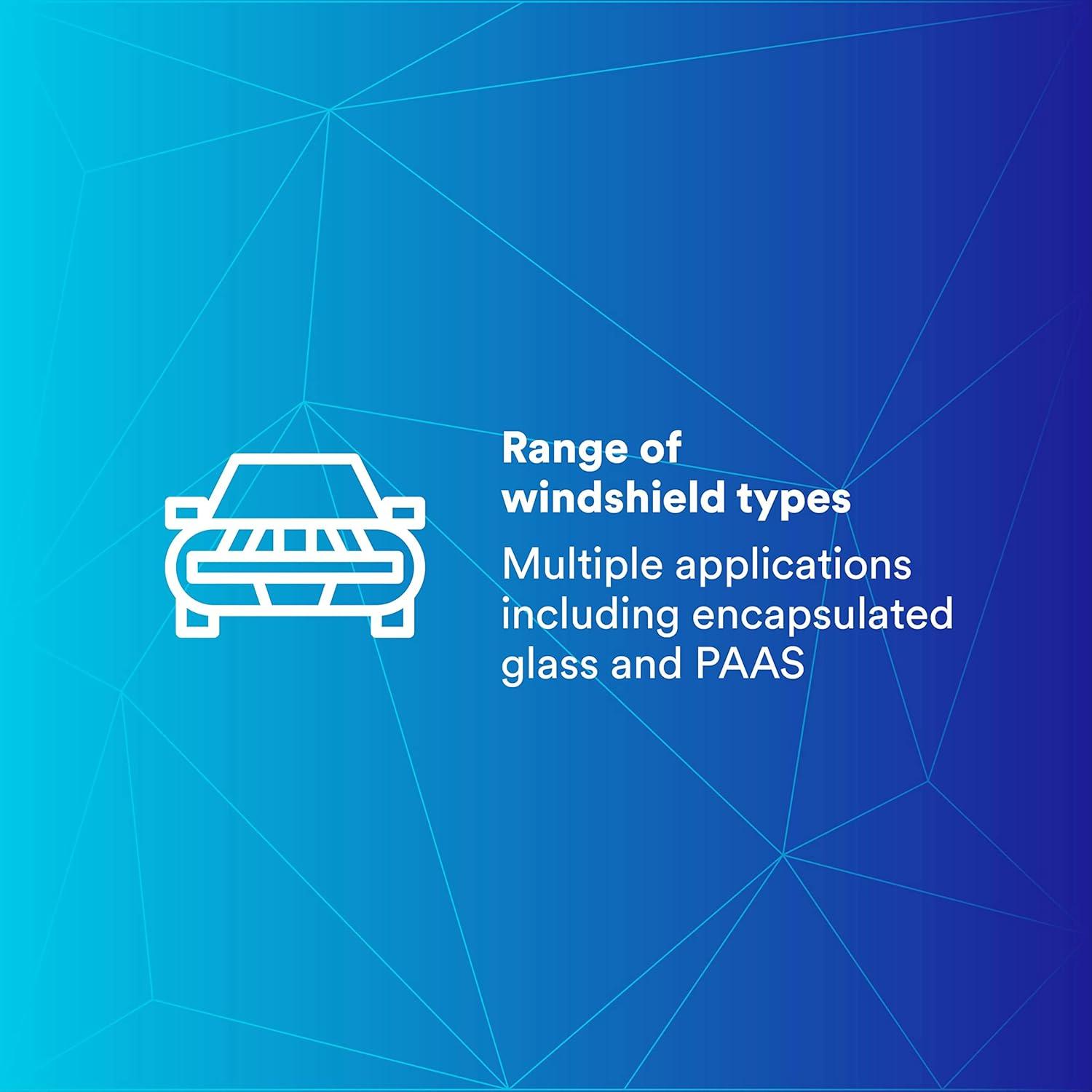 Range of windshield types

Multiple applications including encapsulated glass and PAAS